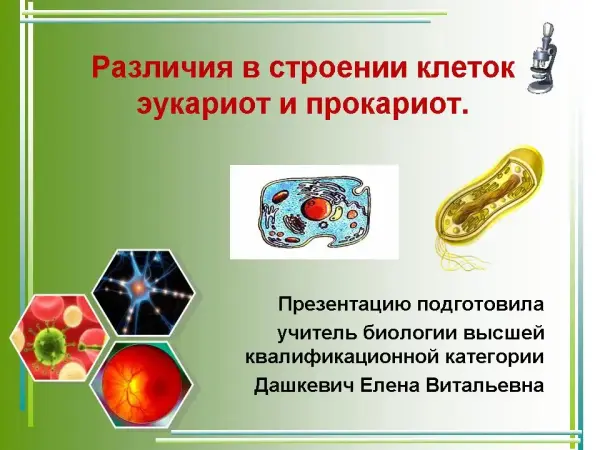 Различия в строении клеток эукариот и прокариот.

Презентацию подготовила учитель биологии высшей квалификационной категории Дашкевич Елена Витальевна